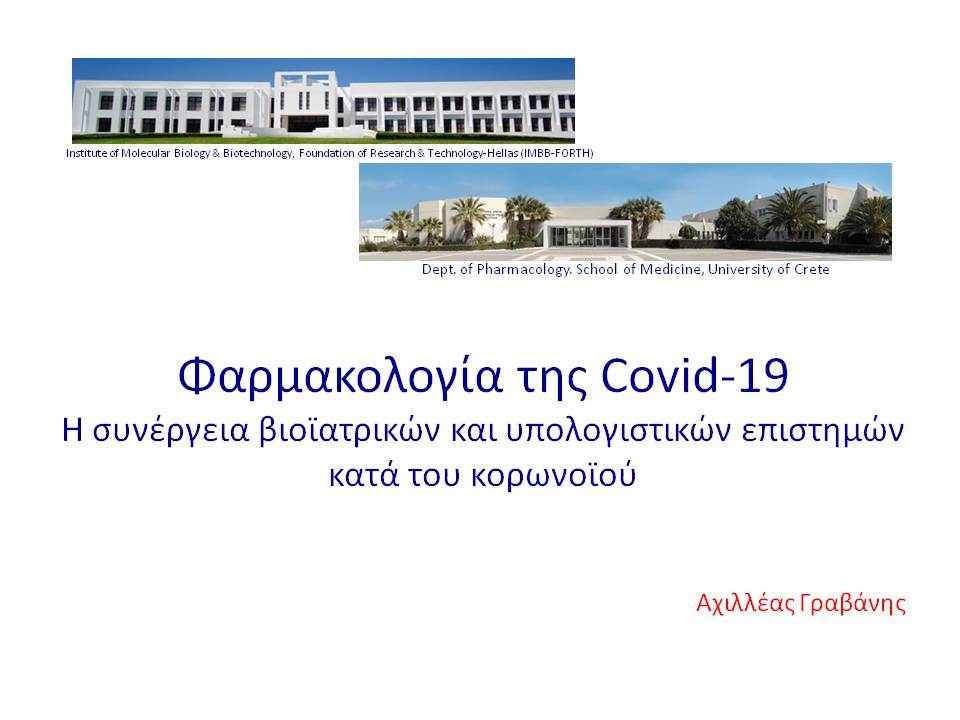 Institute of Molecular Biology & Biotechnology, Foundation of Research & Technology-Hellas (IMBB-FORTH)

Dept. of Pharmacology. School of Medicine, University of Crete

Φαρμακολογία της Covid-19
Η συνέργεια βιοϊατρικών και υπολογιστικών επιστημών κατά του κορωνοϊού

Αχιλλέας Γραβάνης